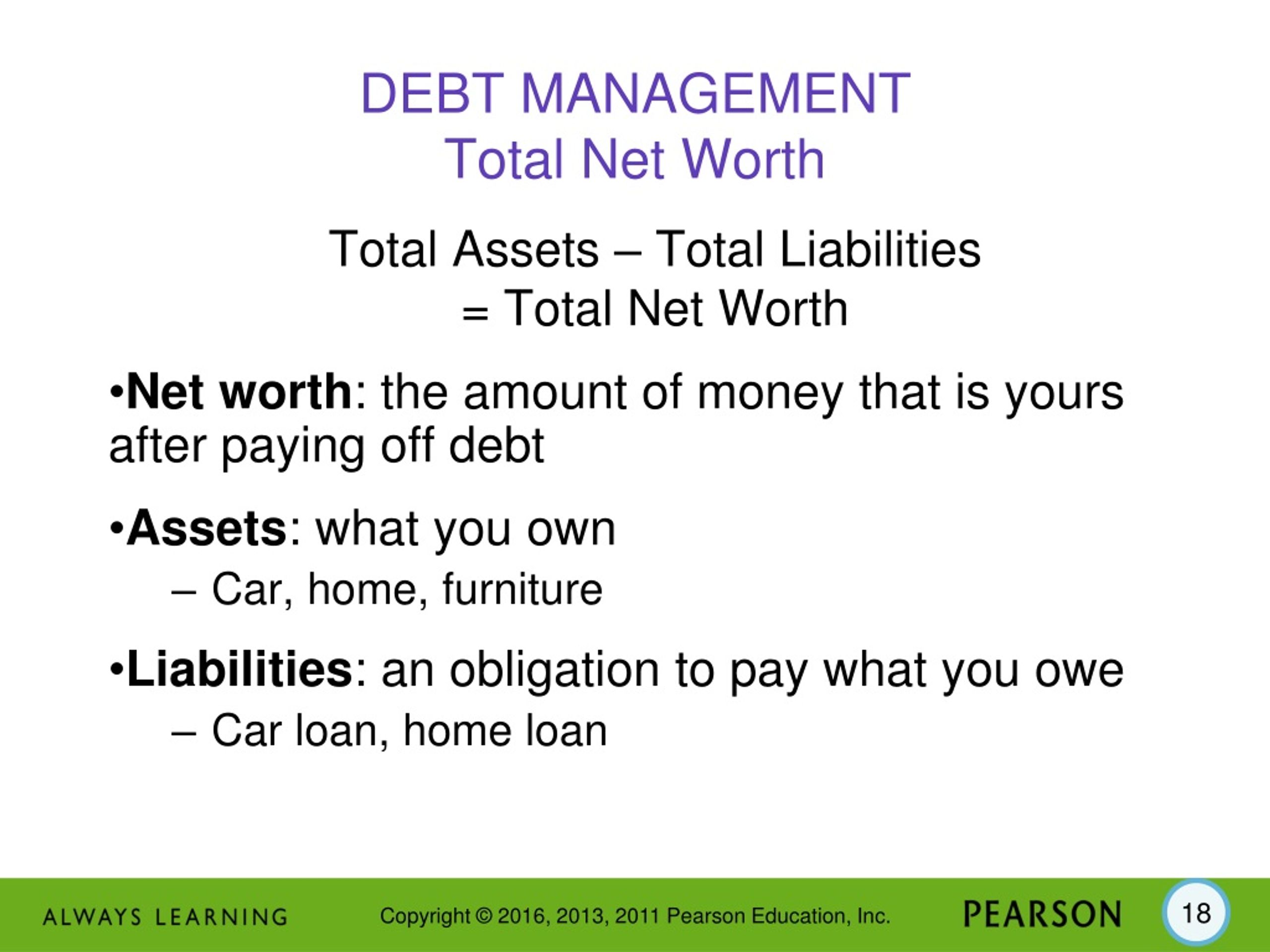 DEBT MANAGEMENT
Total Net Worth

Total Assets – Total Liabilities
= Total Net Worth

•Net worth: the amount of money that is yours after paying off debt

•Assets: what you own
– Car, home, furniture

•Liabilities: an obligation to pay what you owe
– Car loan, home loan

ALWAYS LEARNING Copyright © 2016, 2013, 2011 Pearson Education, Inc. PEARSON 18